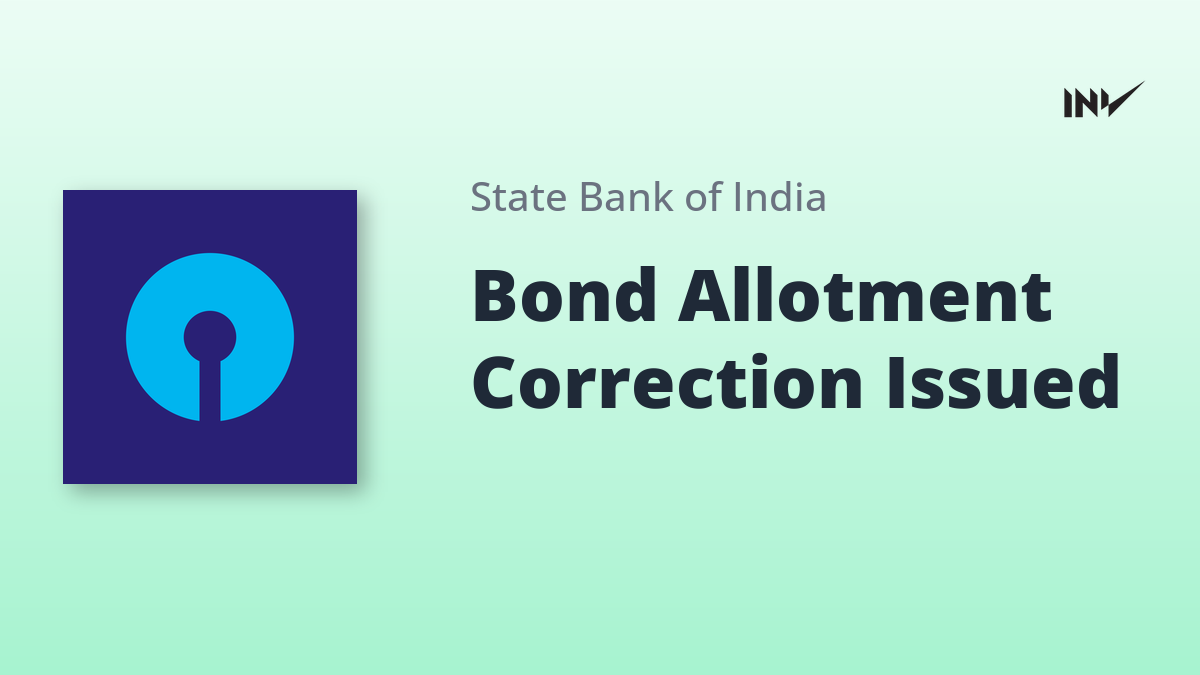 INV

State Bank of India

Bond Allotment Correction Issued